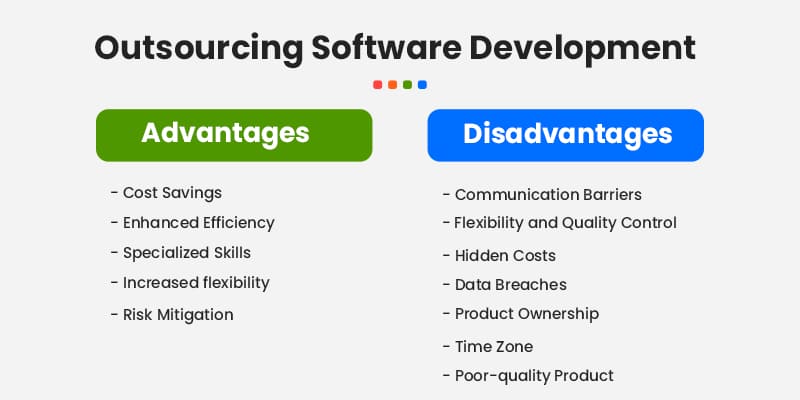 Outsourcing Software Development

Advantages

- Cost Savings
- Enhanced Efficiency
- Specialized Skills
- Increased flexibility
- Risk Mitigation

Disadvantages

- Communication Barriers
- Flexibility and Quality Control
- Hidden Costs
- Data Breaches
- Product Ownership
- Time Zone
- Poor-quality Product